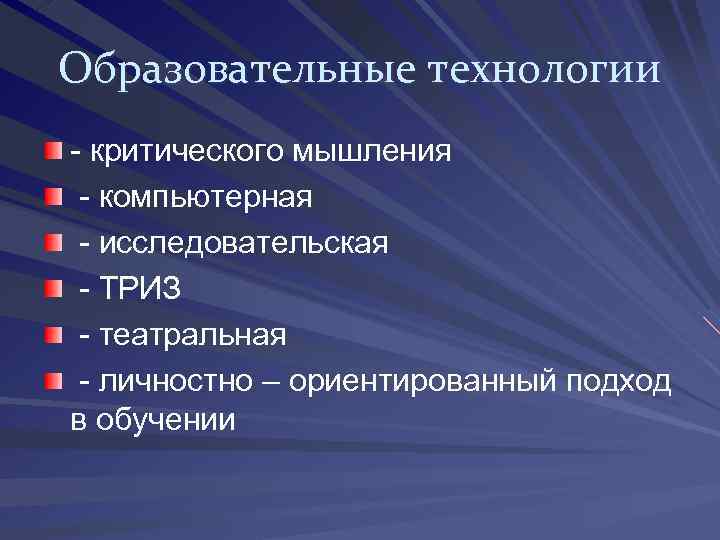 Образовательные технологии

- критического мышления
- компьютерная
- исследовательская
- ТРИЗ
- театральная
- личностно – ориентированный подход в обучении